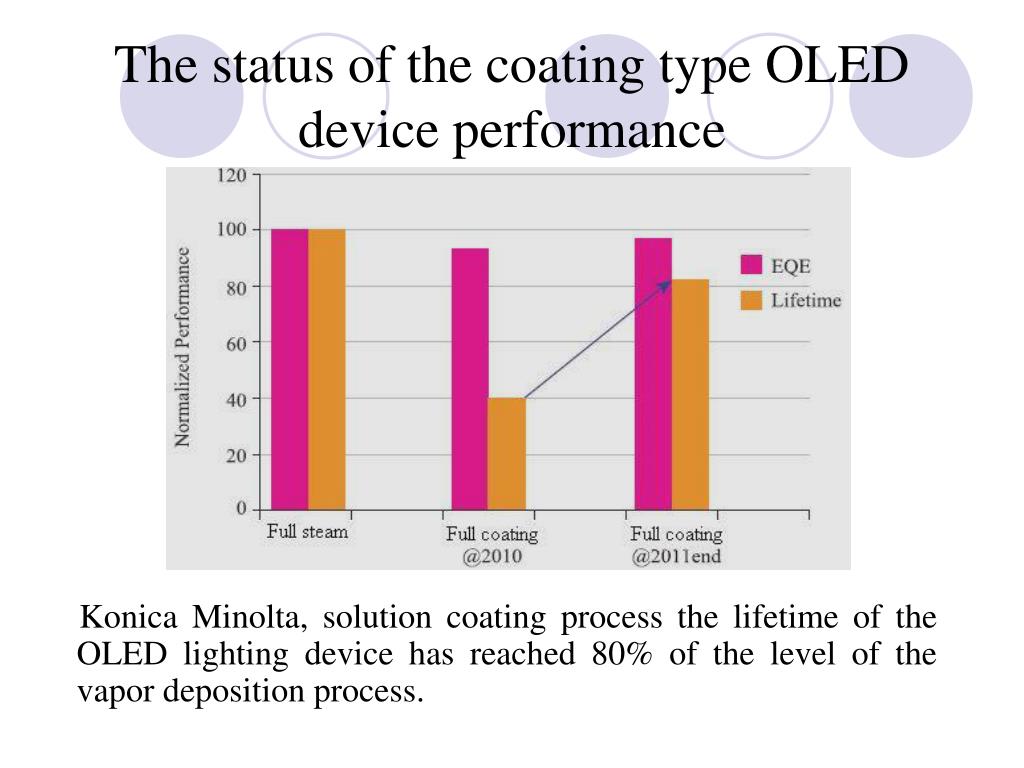 The status of the coating type OLED device performance

120
100
80
60
40
20
0

Normalized Performance

EQE
Lifetime

Full steam
Full coating @2010
Full coating @2011end

Konica Minolta, solution coating process the lifetime of the OLED lighting device has reached 80% of the level of the vapor deposition process.